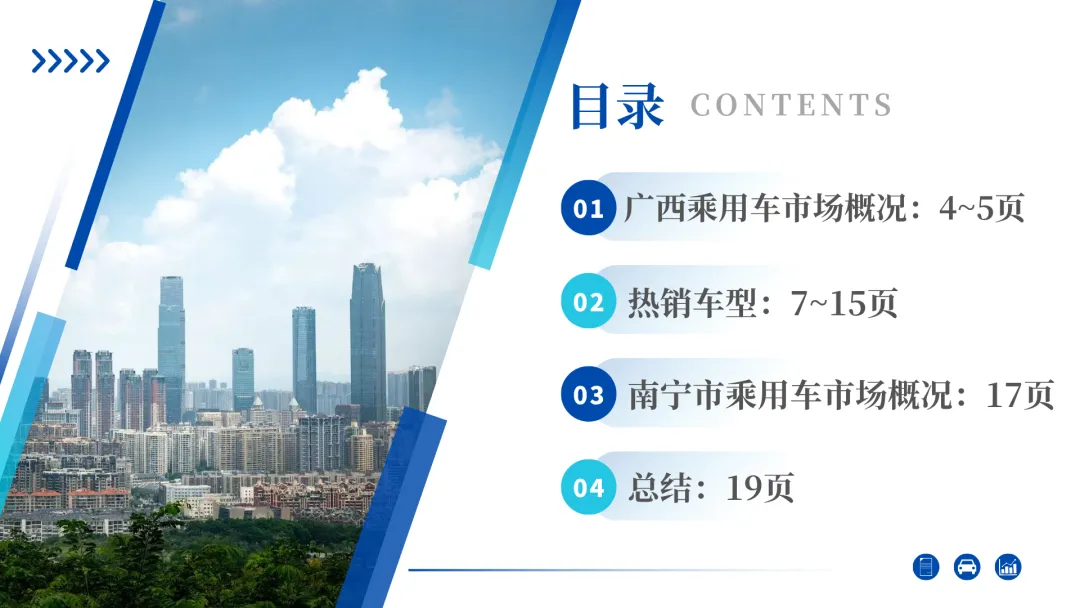 目录 CONTENTS

01 广西乘用车市场概况：4~5页

02 热销车型：7~15页

03 南宁市乘用车市场概况：17页

04 总结：19页